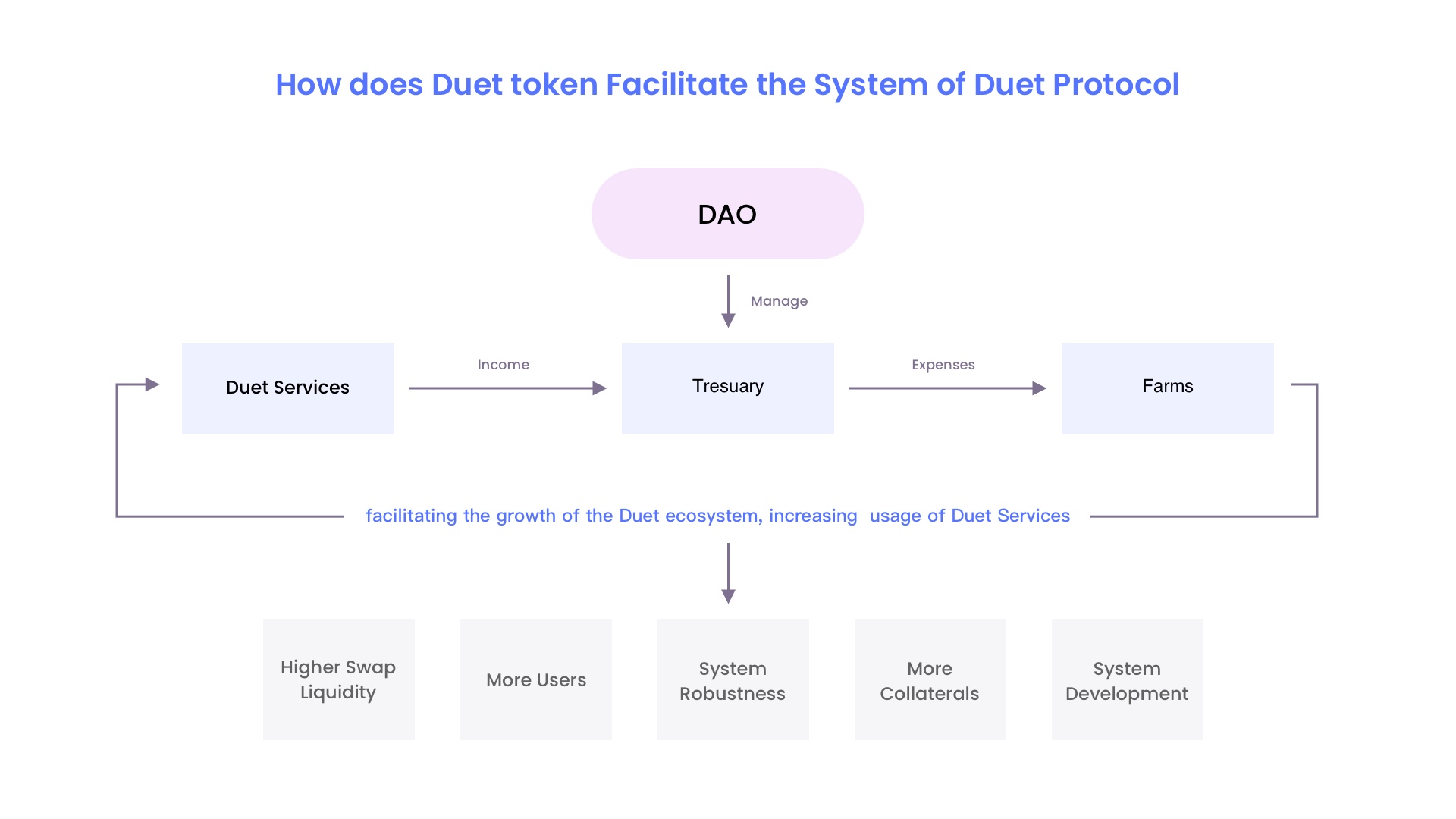 How does Duet token Facilitate the System of Duet Protocol

DAO

Manage

Duet Services

Income

Tresuary

Expenses

Farms

facilitating the growth of the Duet ecosystem, increasing usage of Duet Services

Higher Swap Liquidity

More Users

System Robustness

More Collaterals

System Development